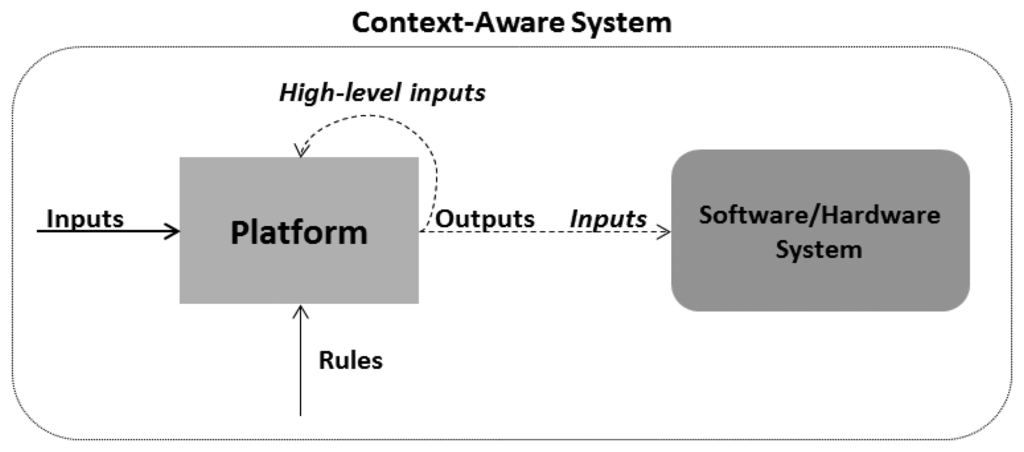 Context-Aware System

High-level inputs

Inputs

Platform

Outputs

Inputs

Software/Hardware System

Rules